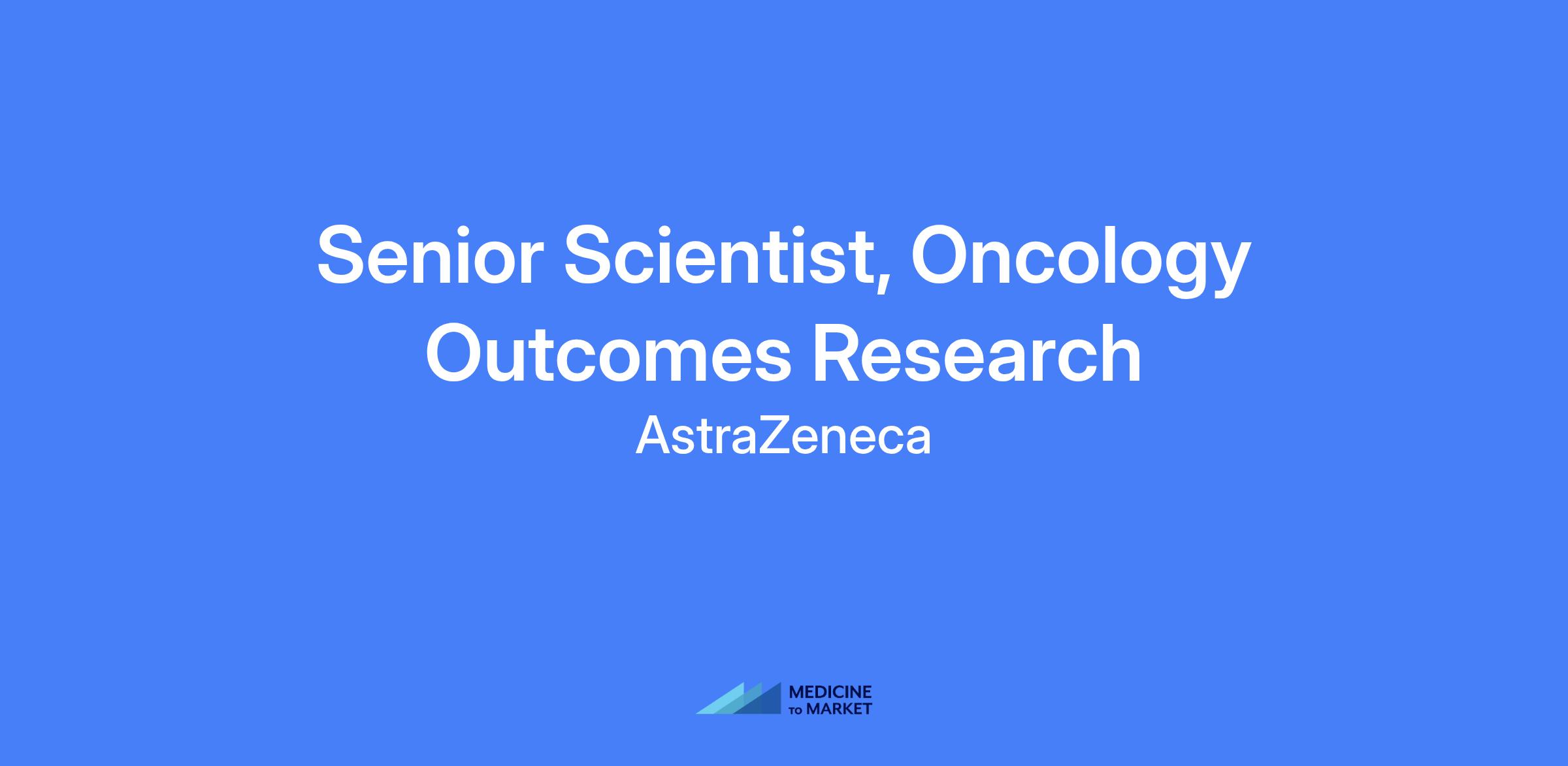 Senior Scientist, Oncology Outcomes Research

AstraZeneca

MEDICINE TO MARKET